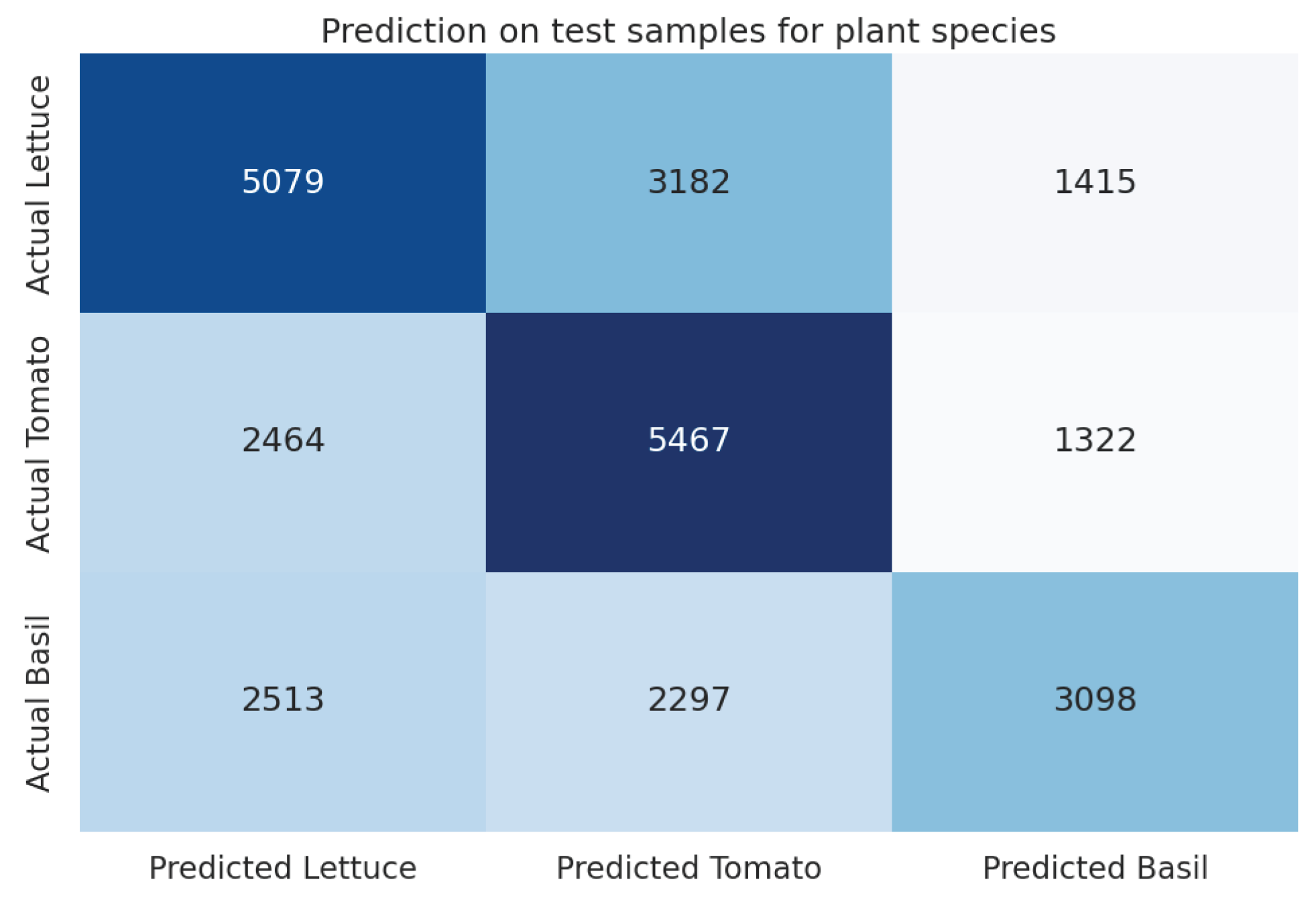 Prediction on test samples for plant species

| | Predicted Lettuce | Predicted Tomato | Predicted Basil |
|---|---|---|---|
| Actual Lettuce | 5079 | 3182 | 1415 |
| Actual Tomato | 2464 | 5467 | 1322 |
| Actual Basil | 2513 | 2297 | 3098 |